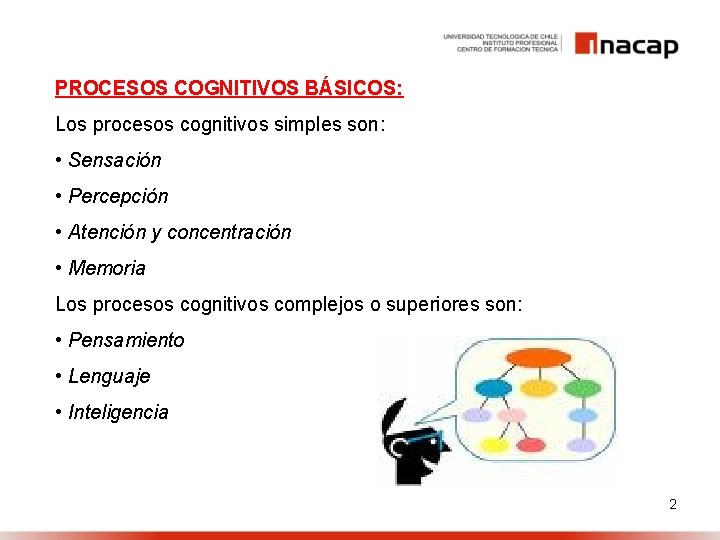 UNIVERSIDAD TECNOLOGICA DE CHILE
INSTITUTO PROFESIONAL
CENTRO DE FORMACION TECNICA

inacap

PROCESOS COGNITIVOS BÁSICOS:

Los procesos cognitivos simples son:

• Sensación

• Percepción

• Atención y concentración

• Memoria

Los procesos cognitivos complejos o superiores son:

• Pensamiento

• Lenguaje

• Inteligencia

2